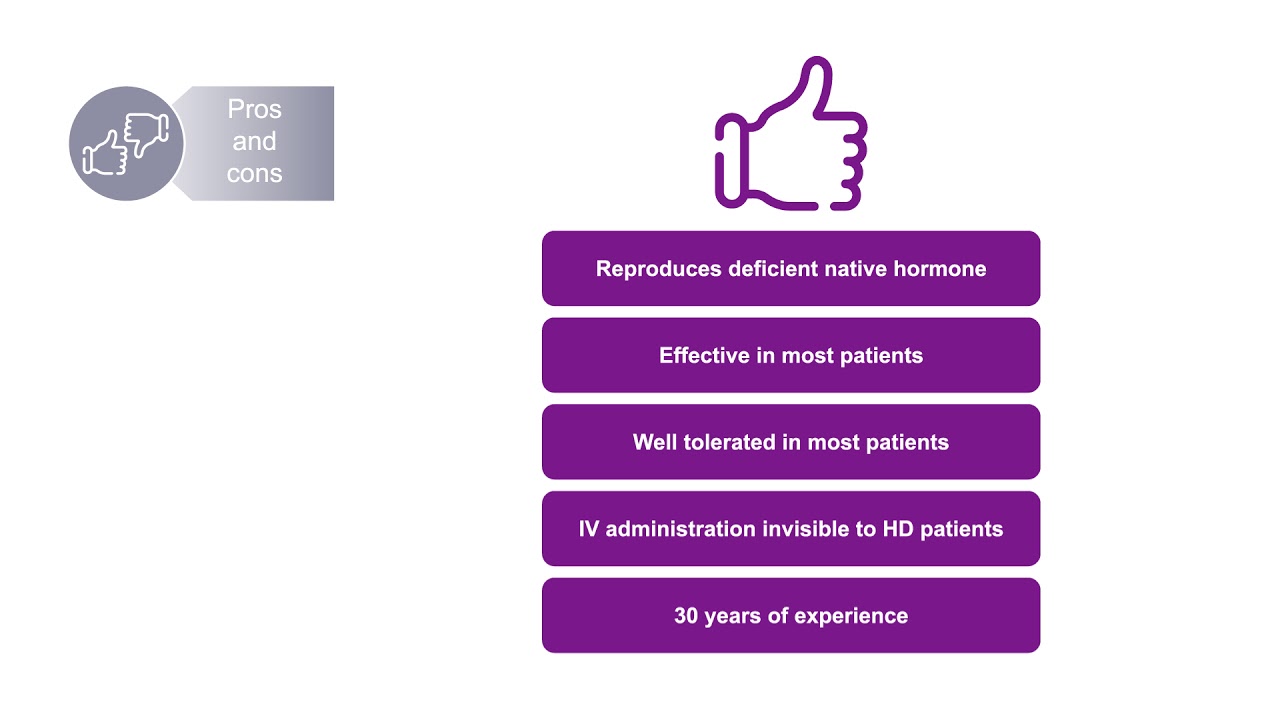 Pros and cons

Reproduces deficient native hormone

Effective in most patients

Well tolerated in most patients

IV administration invisible to HD patients

30 years of experience